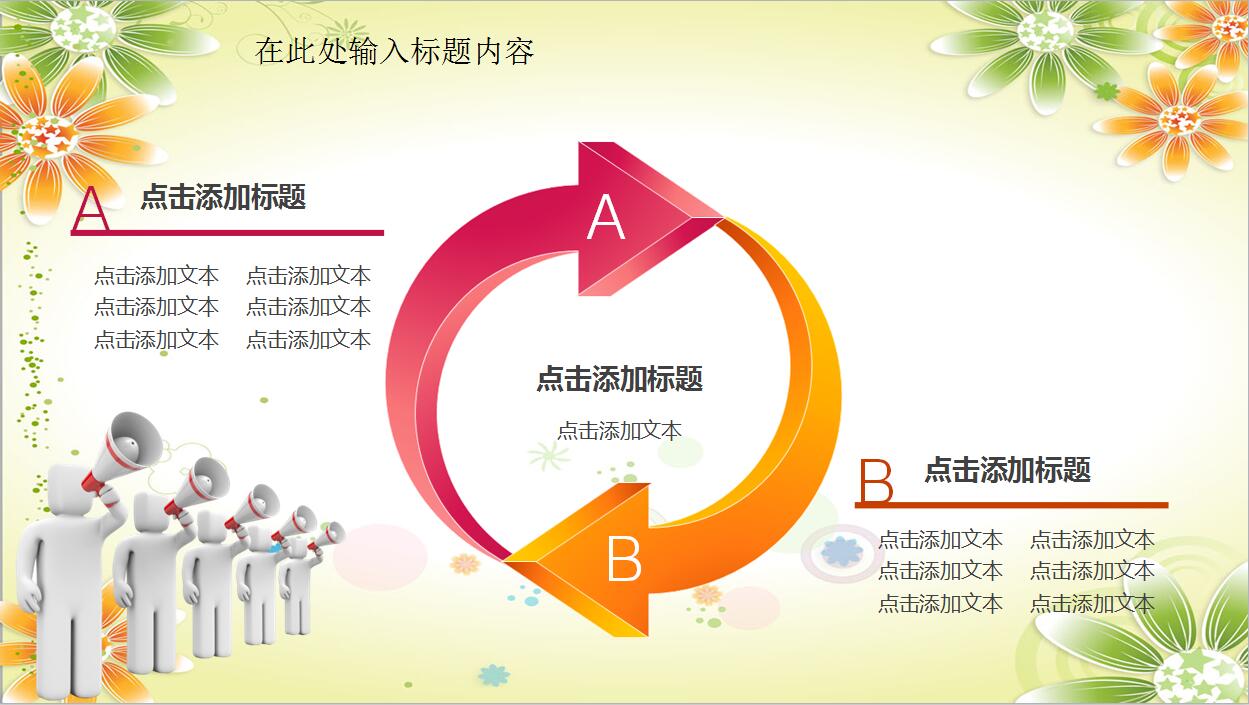 在此处输入标题内容

A 点击添加标题

点击添加文本 点击添加文本
点击添加文本 点击添加文本
点击添加文本 点击添加文本

A

点击添加标题

点击添加文本

B

B 点击添加标题

点击添加文本 点击添加文本
点击添加文本 点击添加文本
点击添加文本 点击添加文本